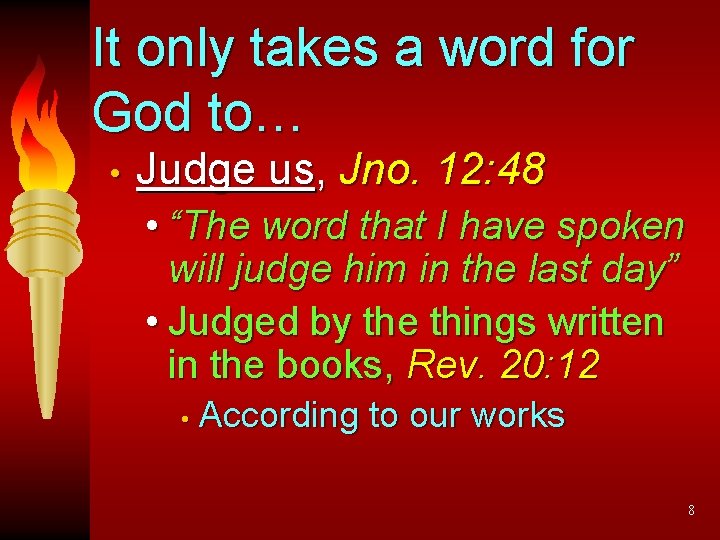 It only takes a word for God to…

• Judge us, Jno. 12:48
  • “The word that I have spoken will judge him in the last day”
  • Judged by the things written in the books, Rev. 20:12
    • According to our works

8